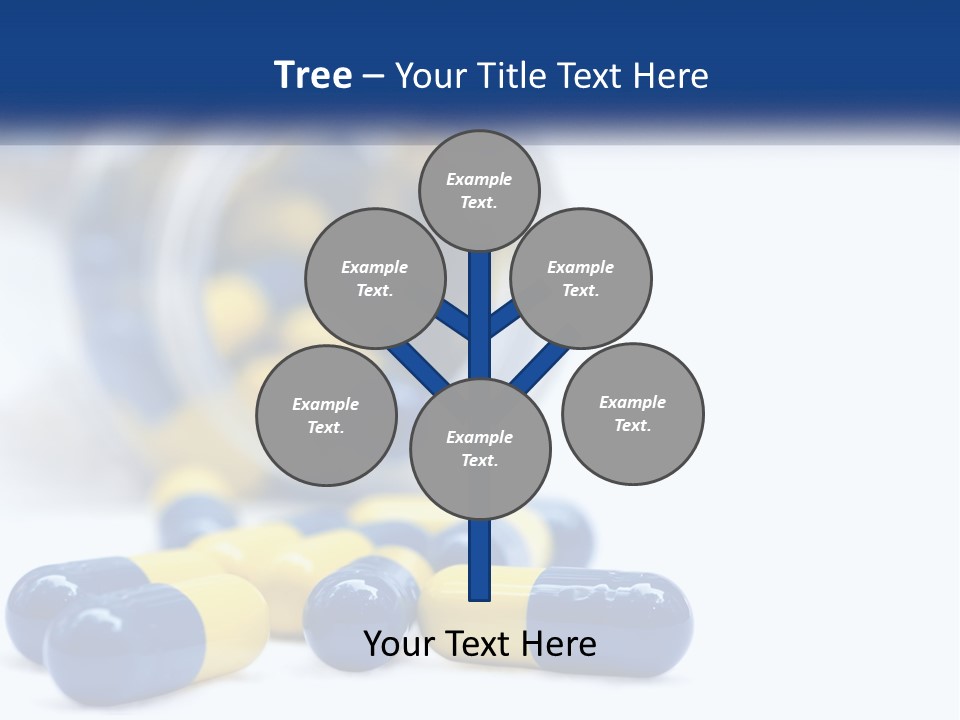 Tree – Your Title Text Here

Example Text.

Example Text.

Example Text.

Example Text.

Example Text.

Example Text.

Your Text Here